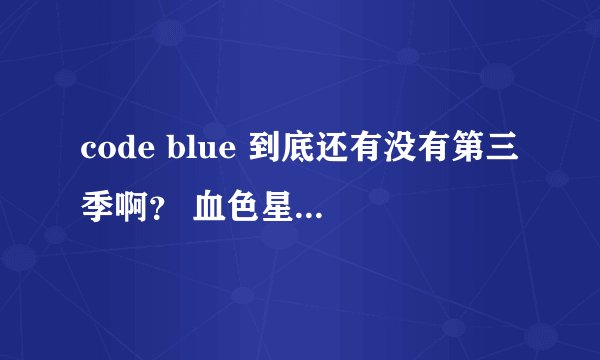 code blue 到底还有没有第三季啊？ 血色星...